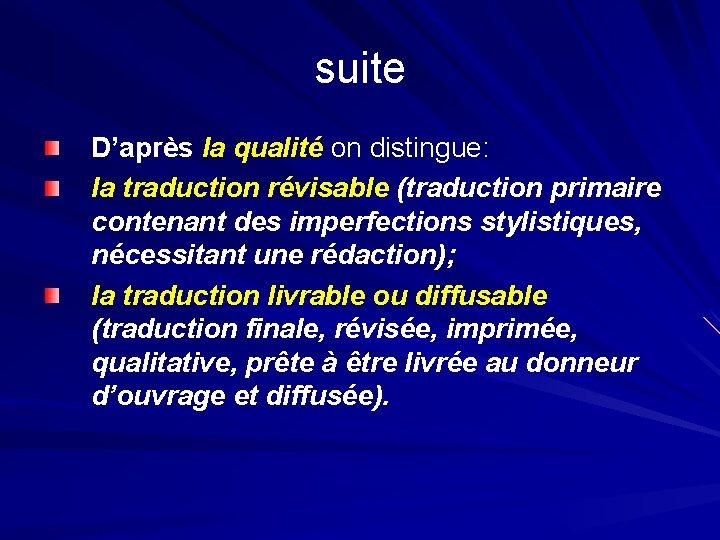 suite

D’après la qualité on distingue:

la traduction révisable (traduction primaire contenant des imperfections stylistiques, nécessitant une rédaction);

la traduction livrable ou diffusable (traduction finale, révisée, imprimée, qualitative, prête à être livrée au donneur d’ouvrage et diffusée).